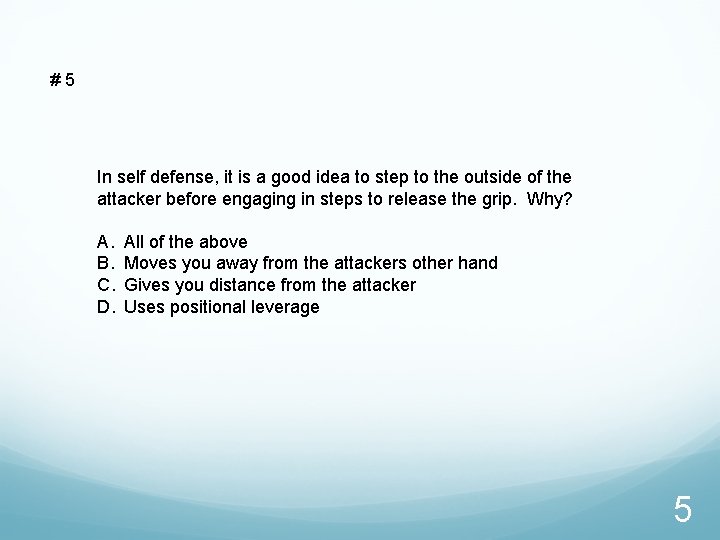 # 5

In self defense, it is a good idea to step to the outside of the attacker before engaging in steps to release the grip. Why?

A. All of the above
B. Moves you away from the attackers other hand
C. Gives you distance from the attacker
D. Uses positional leverage

5